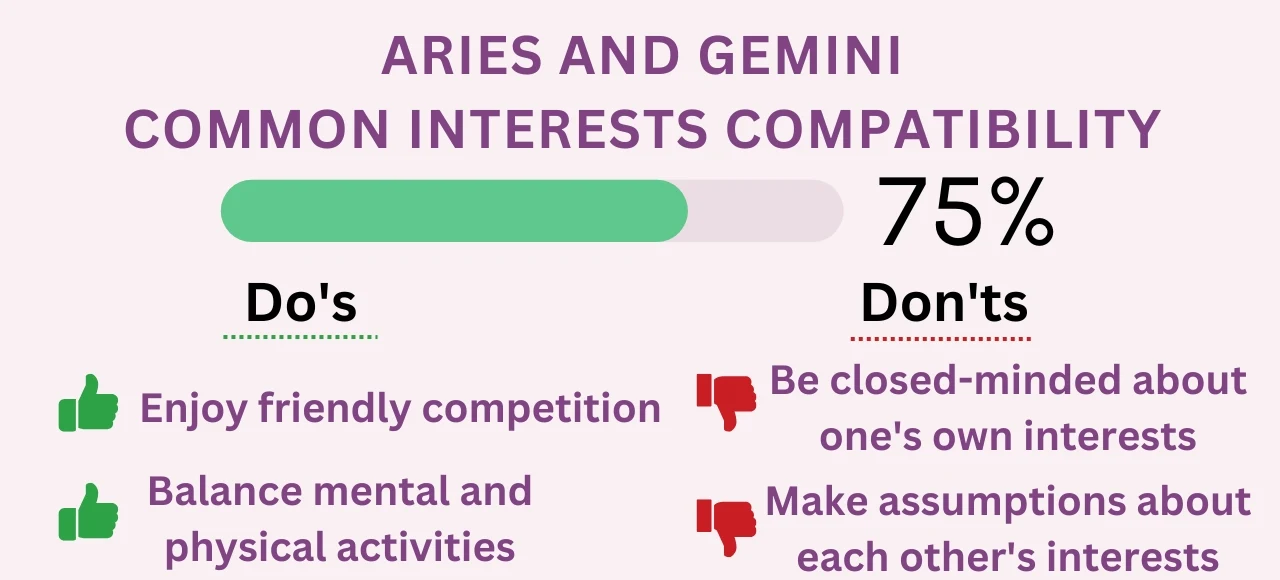 ARIES AND GEMINI
COMMON INTERESTS COMPATIBILITY

75%

Do's

Enjoy friendly competition

Balance mental and physical activities

Don'ts

Be closed-minded about one's own interests

Make assumptions about each other's interests